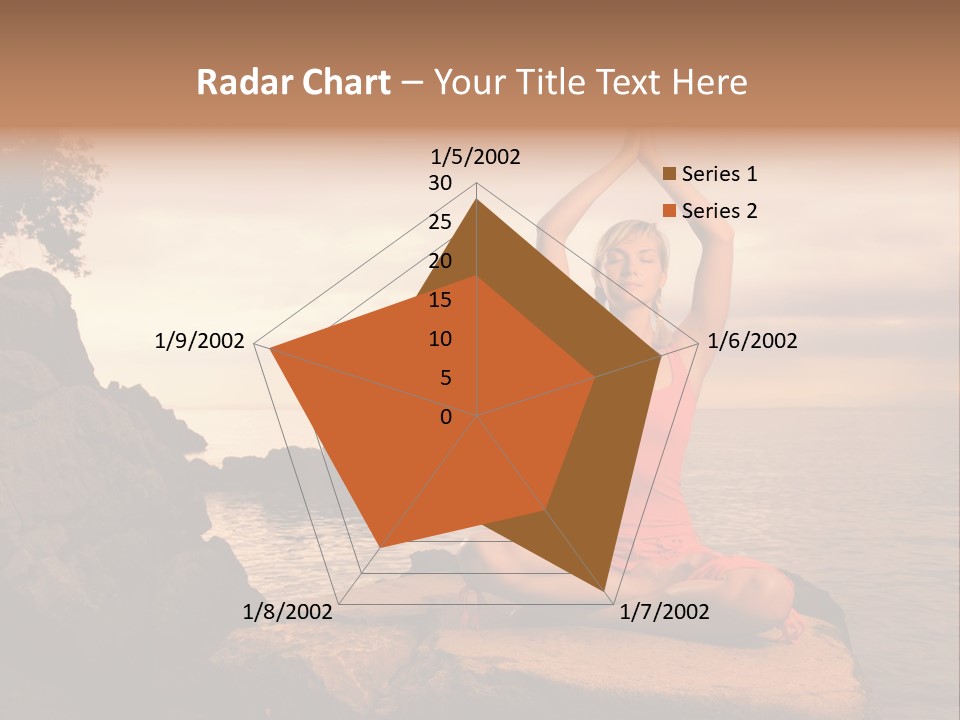 Radar Chart – Your Title Text Here

1/5/2002
30
25
20
15
10
5
0
1/6/2002
1/7/2002
1/8/2002
1/9/2002

Series 1
Series 2